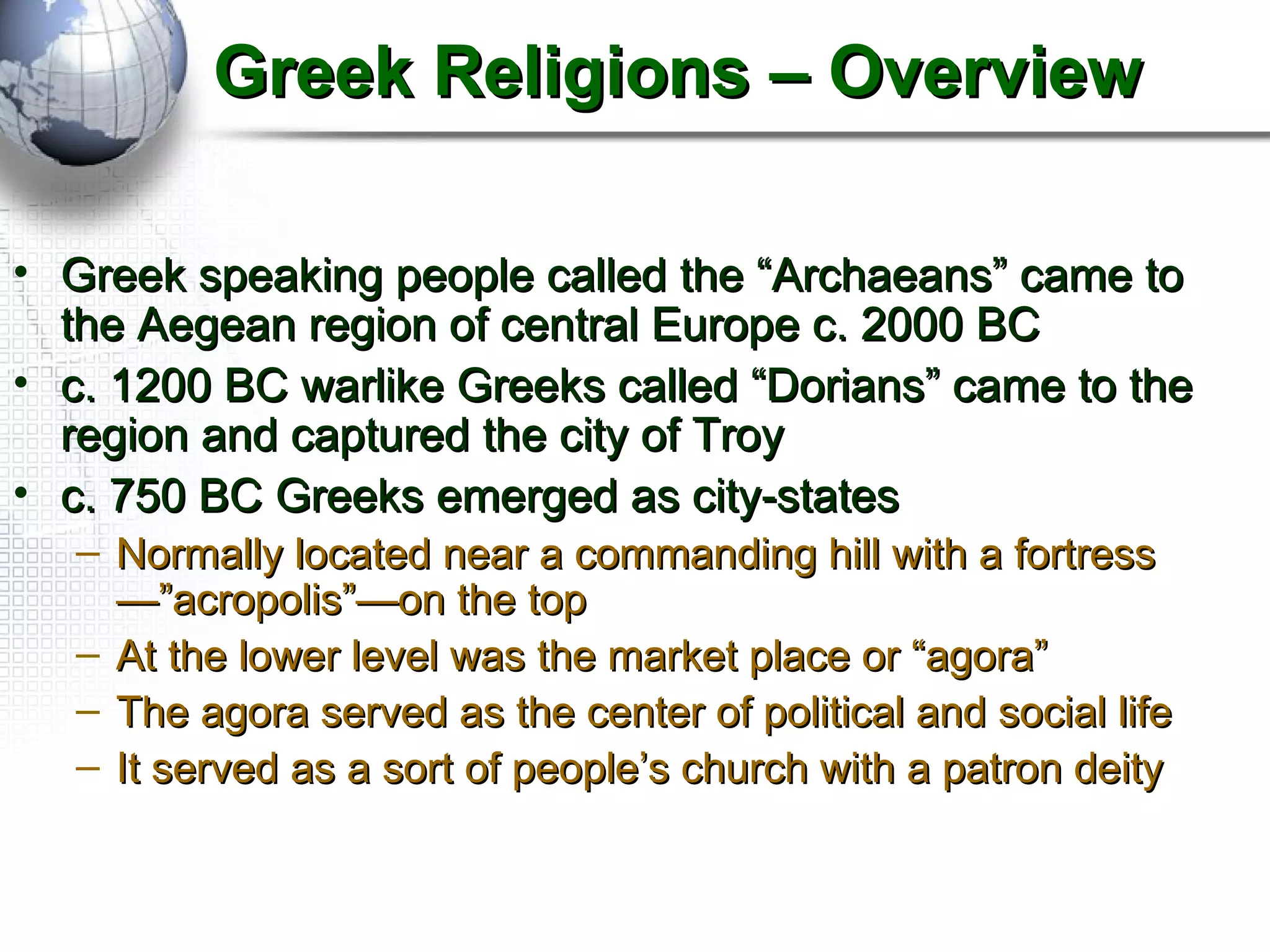 Greek Religions – Overview

• Greek speaking people called the “Archaeans” came to the Aegean region of central Europe c. 2000 BC
• c. 1200 BC warlike Greeks called “Dorians” came to the region and captured the city of Troy
• c. 750 BC Greeks emerged as city-states
– Normally located near a commanding hill with a fortress —”acropolis”—on the top
– At the lower level was the market place or “agora”
– The agora served as the center of political and social life
– It served as a sort of people’s church with a patron deity